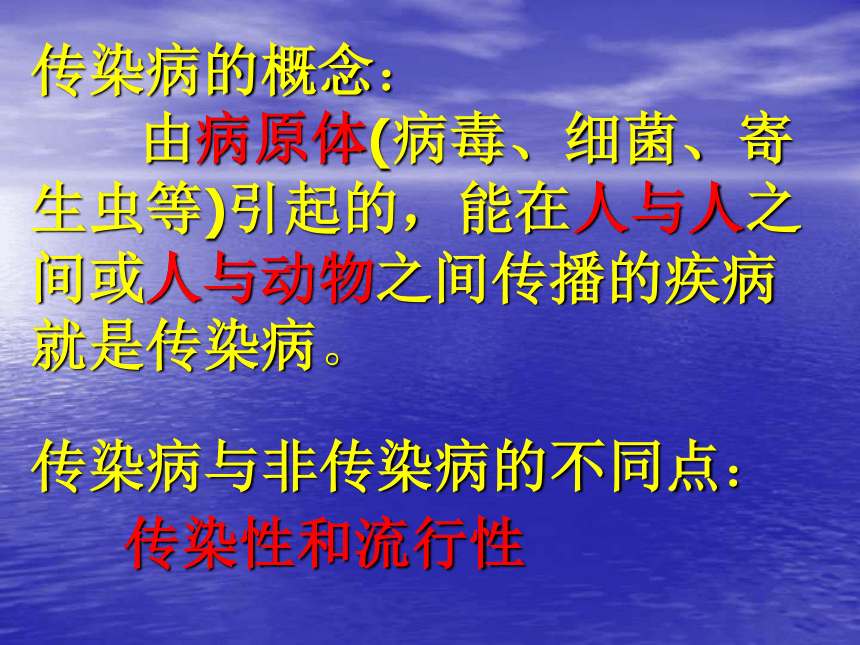 传染病的概念：

由病原体(病毒、细菌、寄生虫等)引起的，能在人与人之间或人与动物之间传播的疾病就是传染病。

传染病与非传染病的不同点：

传染性和流行性